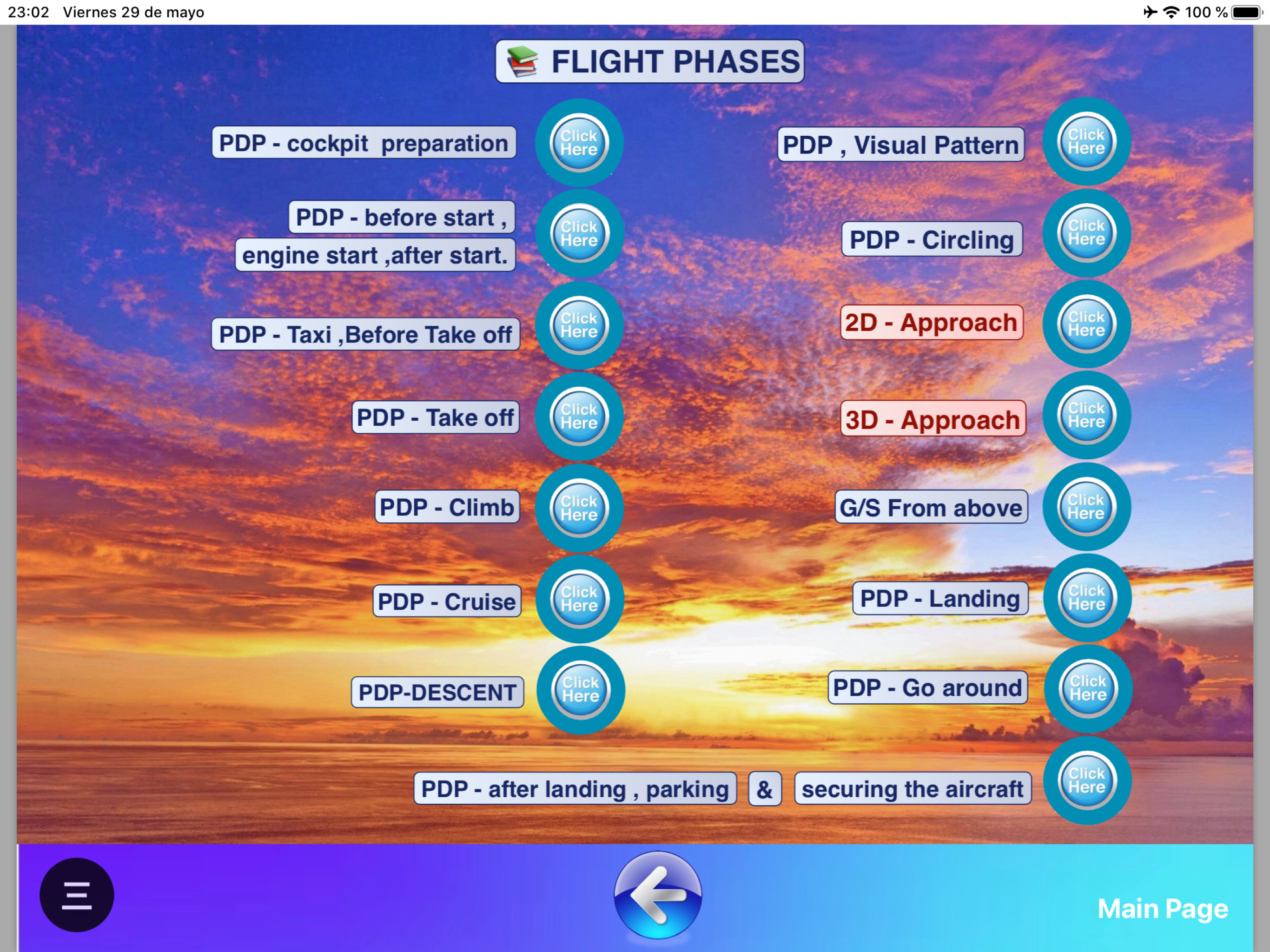 23:02 Viernes 29 de mayo

100 %

FLIGHT PHASES

PDP - cockpit preparation
Click Here

PDP - before start ,
engine start ,after start.
Click Here

PDP - Taxi ,Before Take off
Click Here

PDP - Take off
Click Here

PDP - Climb
Click Here

PDP - Cruise
Click Here

PDP-DESCENT
Click Here

PDP , Visual Pattern
Click Here

PDP - Circling
Click Here

2D - Approach
Click Here

3D - Approach
Click Here

G/S From above
Click Here

PDP - Landing
Click Here

PDP - Go around
Click Here

PDP - after landing , parking & securing the aircraft
Click Here

Main Page